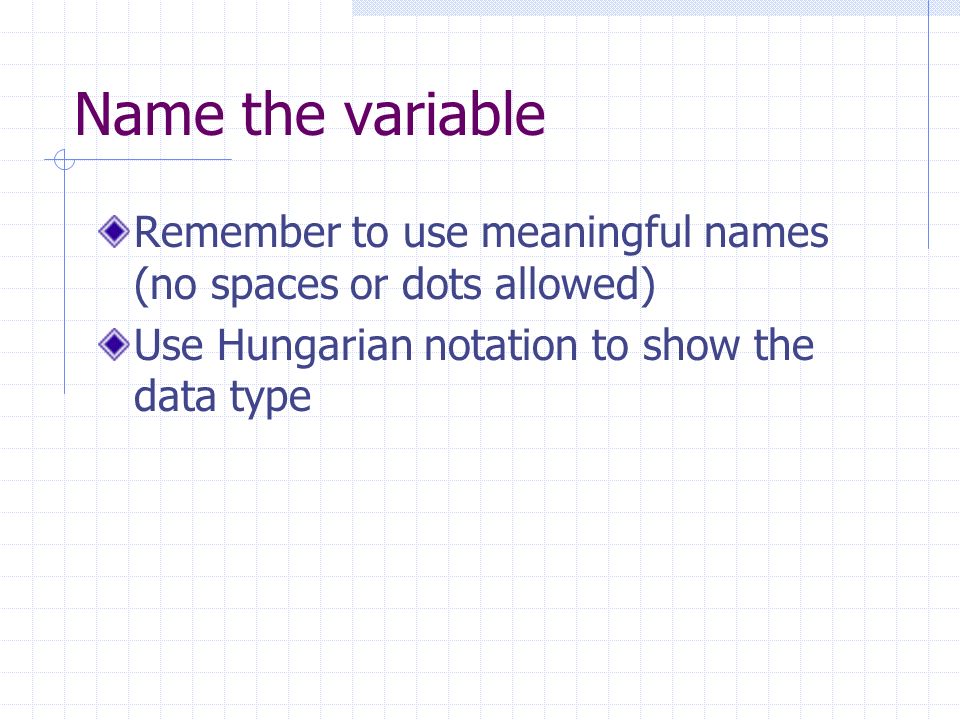 Name the variable

Remember to use meaningful names (no spaces or dots allowed)

Use Hungarian notation to show the data type